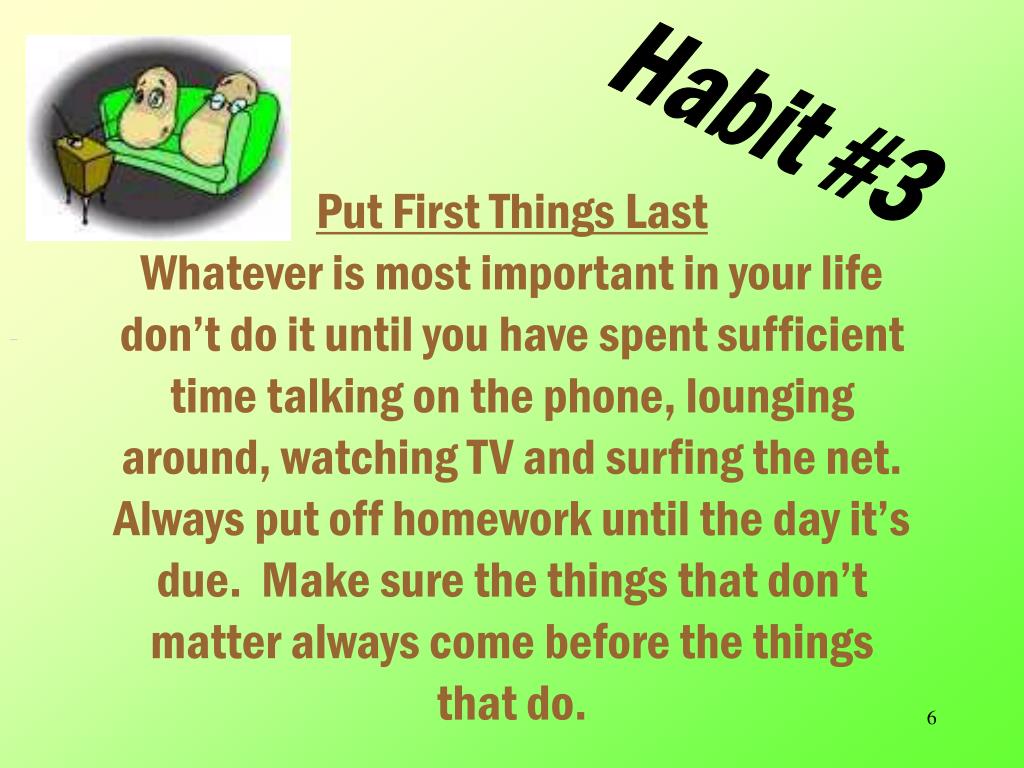 Habit #3

Put First Things Last
Whatever is most important in your life don’t do it until you have spent sufficient time talking on the phone, lounging around, watching TV and surfing the net. Always put off homework until the day it’s due. Make sure the things that don’t matter always come before the things that do.

6